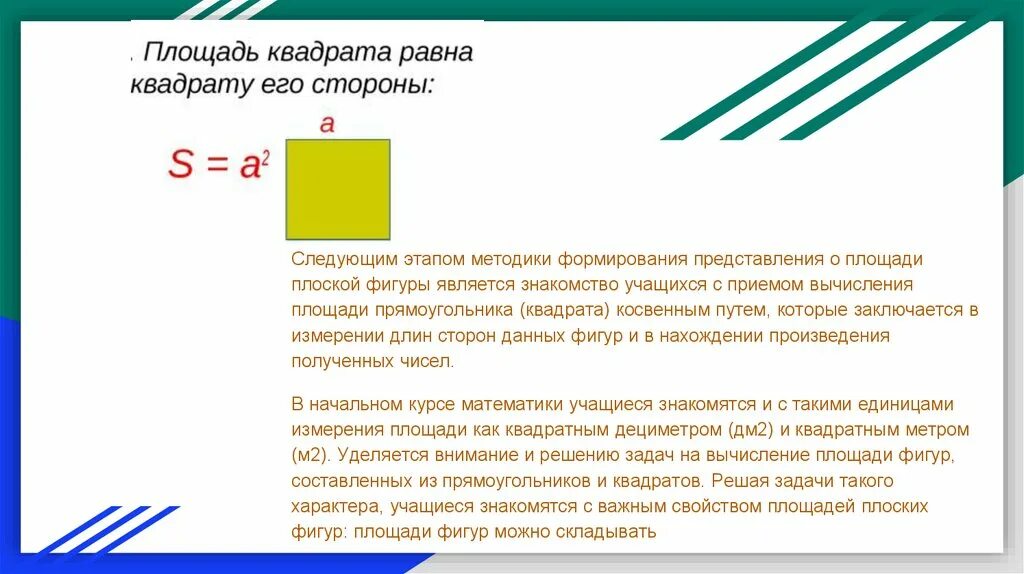 . Площадь квадрата равна квадрату его стороны:

a

$S = a^2$

Следующим этапом методики формирования представления о площади плоской фигуры является знакомство учащихся с приемом вычисления площади прямоугольника (квадрата) косвенным путем, которые заключается в измерении длин сторон данных фигур и в нахождении произведения полученных чисел.

В начальном курсе математики учащиеся знакомятся и с такими единицами измерения площади как квадратным дециметром (дм2) и квадратным метром (м2). Уделяется внимание и решению задач на вычисление площади фигур, составленных из прямоугольников и квадратов. Решая задачи такого характера, учащиеся знакомятся с важным свойством площадей плоских фигур: площади фигур можно складывать